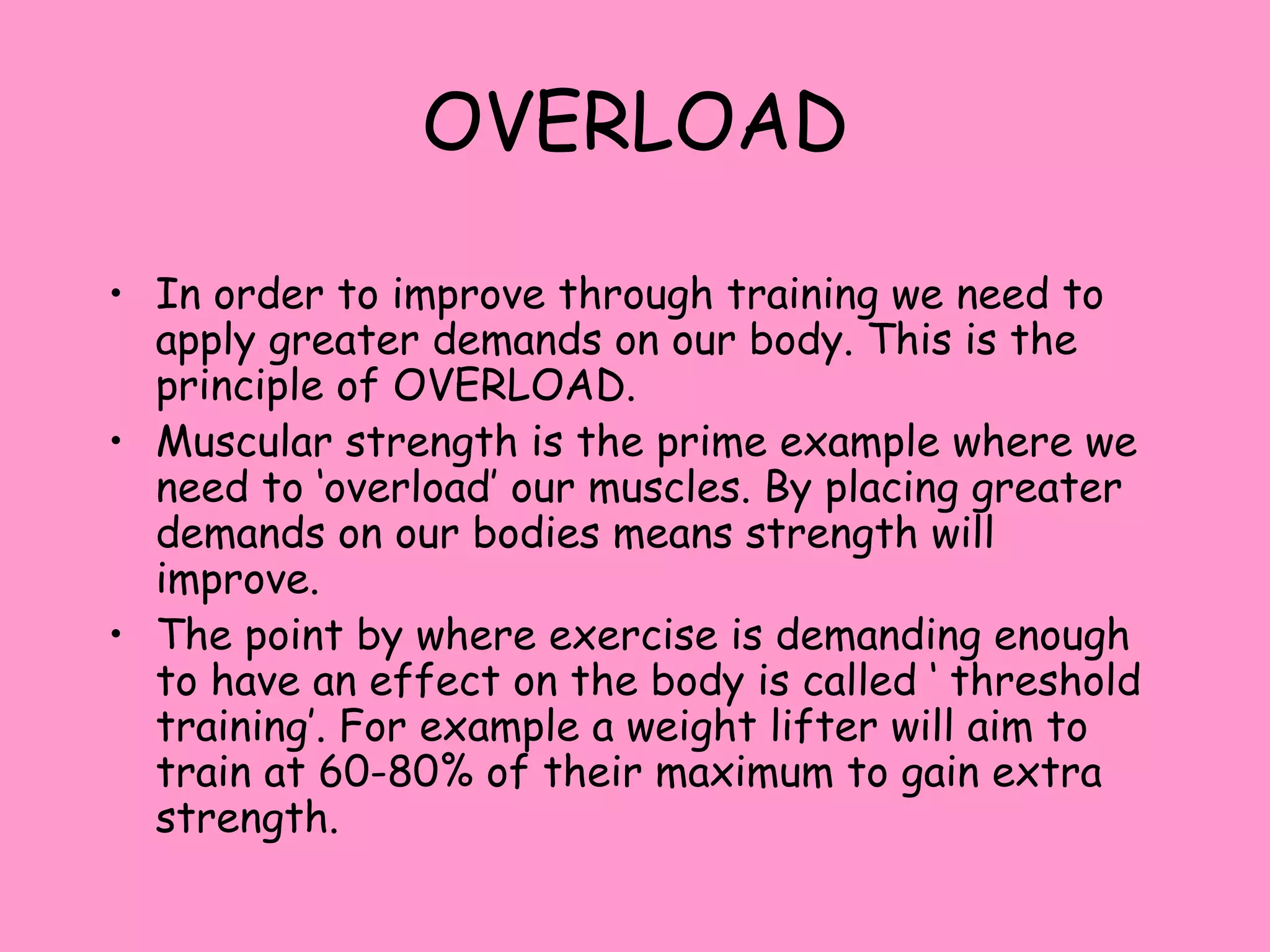 OVERLOAD

• In order to improve through training we need to apply greater demands on our body. This is the principle of OVERLOAD.
• Muscular strength is the prime example where we need to ‘overload’ our muscles. By placing greater demands on our bodies means strength will improve.
• The point by where exercise is demanding enough to have an effect on the body is called ‘ threshold training’. For example a weight lifter will aim to train at 60-80% of their maximum to gain extra strength.